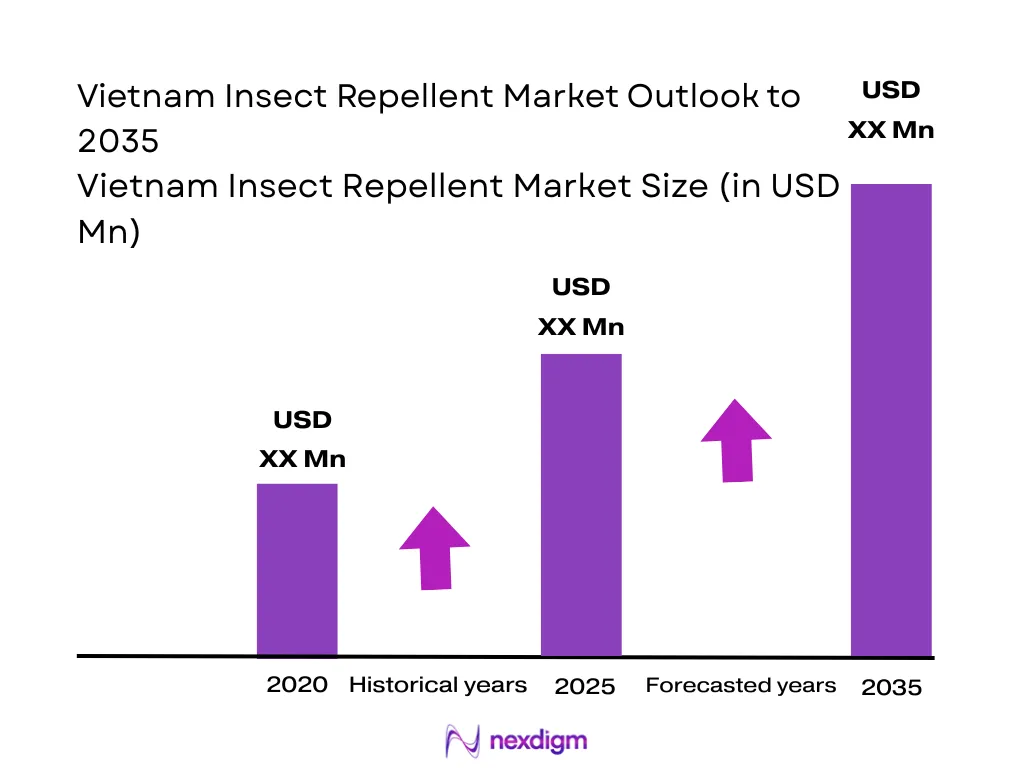 Vietnam Insect Repellent Market Outlook to 2035
Vietnam Insect Repellent Market Size (in USD Mn)

USD
XX Mn

USD
XX Mn

USD
XX Mn

2020 Historical years 2025 Forecasted years 2035

nexdigm